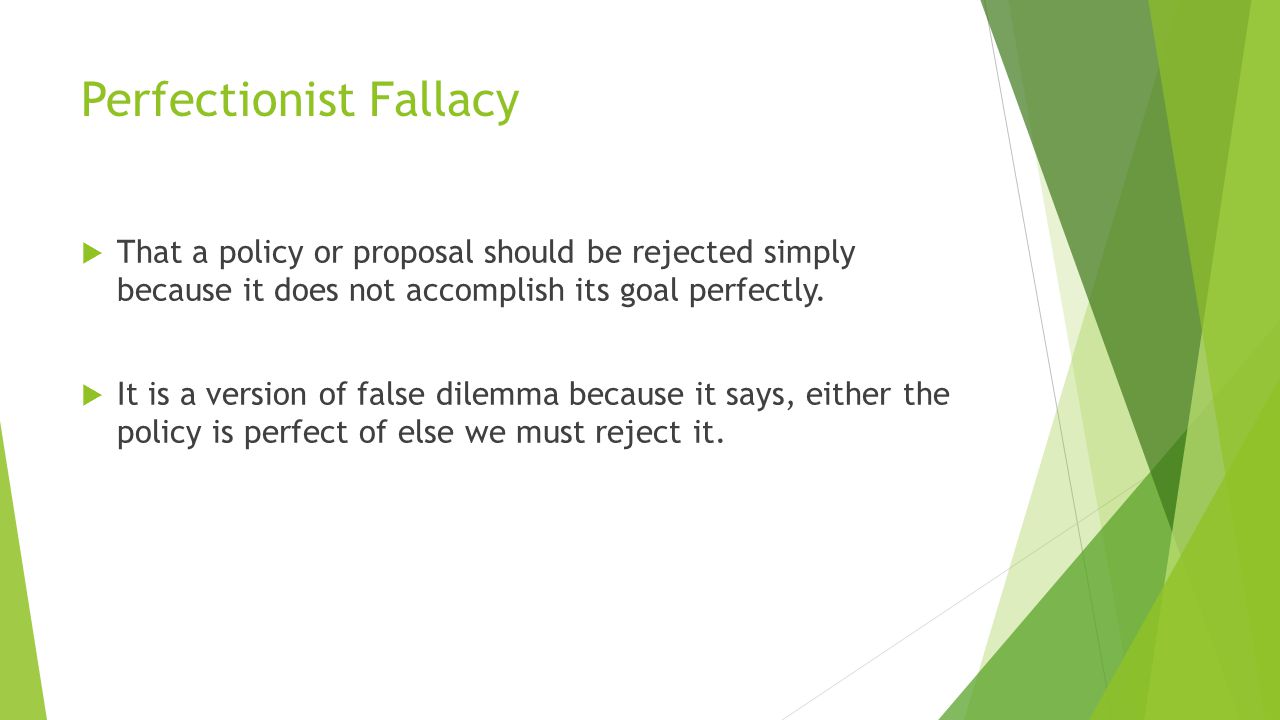 Perfectionist Fallacy

That a policy or proposal should be rejected simply because it does not accomplish its goal perfectly.

It is a version of false dilemma because it says, either the policy is perfect of else we must reject it.